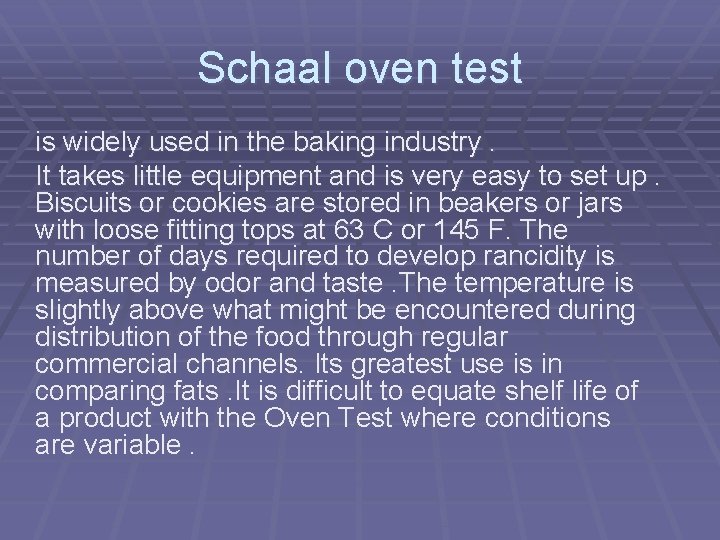 Schaal oven test

is widely used in the baking industry .

It takes little equipment and is very easy to set up . Biscuits or cookies are stored in beakers or jars with loose fitting tops at 63 C or 145 F. The number of days required to develop rancidity is measured by odor and taste .The temperature is slightly above what might be encountered during distribution of the food through regular commercial channels. Its greatest use is in comparing fats .It is difficult to equate shelf life of a product with the Oven Test where conditions are variable .